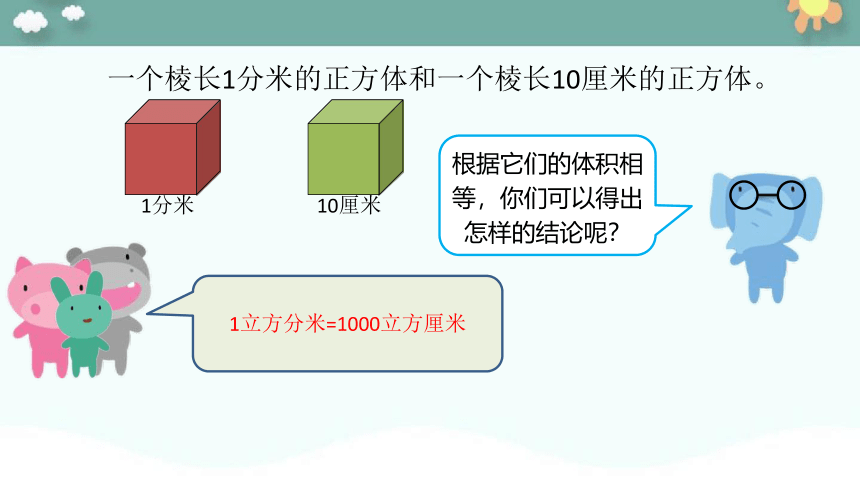 一个棱长1分米的正方体和一个棱长10厘米的正方体。

1分米

10厘米

根据它们的体积相等，你们可以得出怎样的结论呢？

1立方分米=1000立方厘米